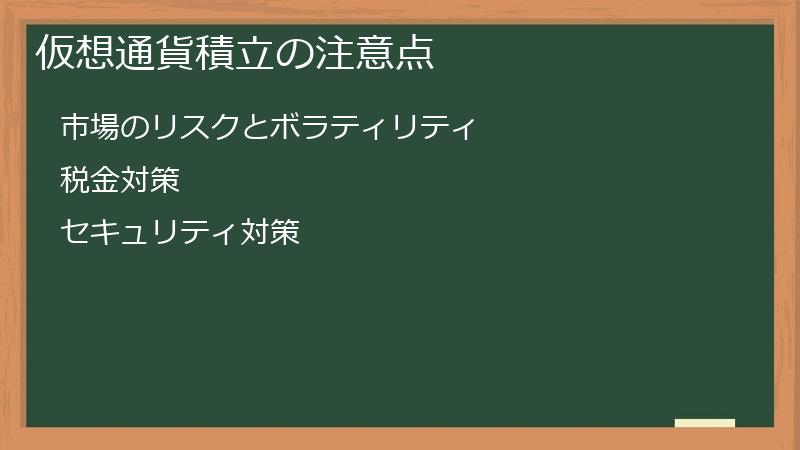 仮想通貨積立の注意点

市場のリスクとボラティリティ

税金対策

セキュリティ対策